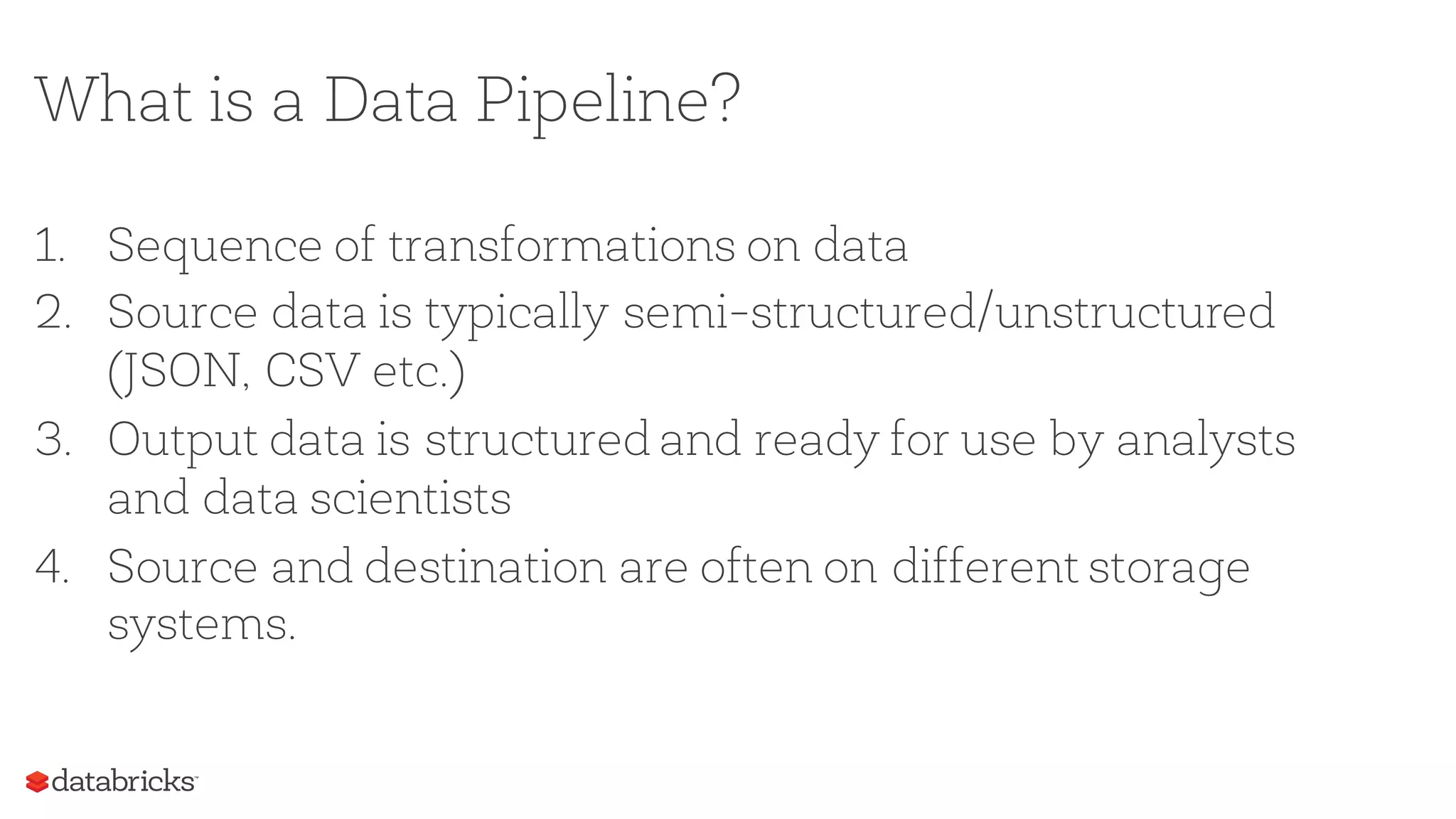 What is a Data Pipeline?

1. Sequence of transformations on data
2. Source data is typically semi-structured/unstructured (JSON, CSV etc.)
3. Output data is structured and ready for use by analysts and data scientists
4. Source and destination are often on different storage systems.

databricks